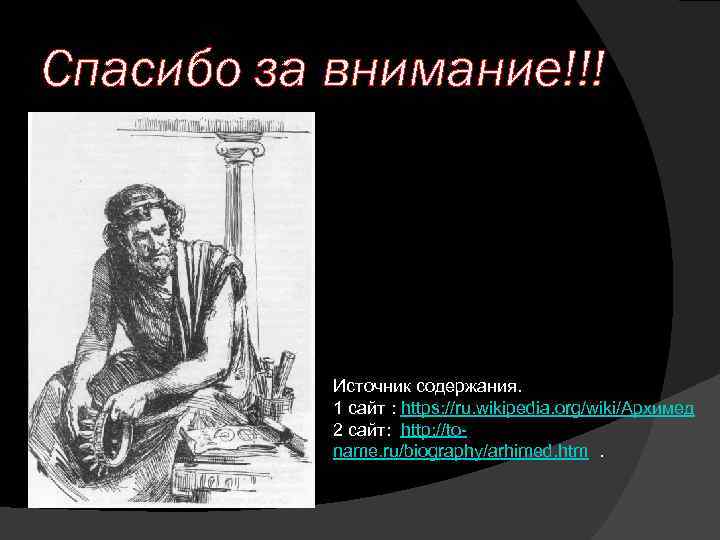 Спасибо за внимание!!!

Источник содержания.
1 сайт : https://ru.wikipedia.org/wiki/Архимед
2 сайт: http://to-name.ru/biography/arhimed.htm .